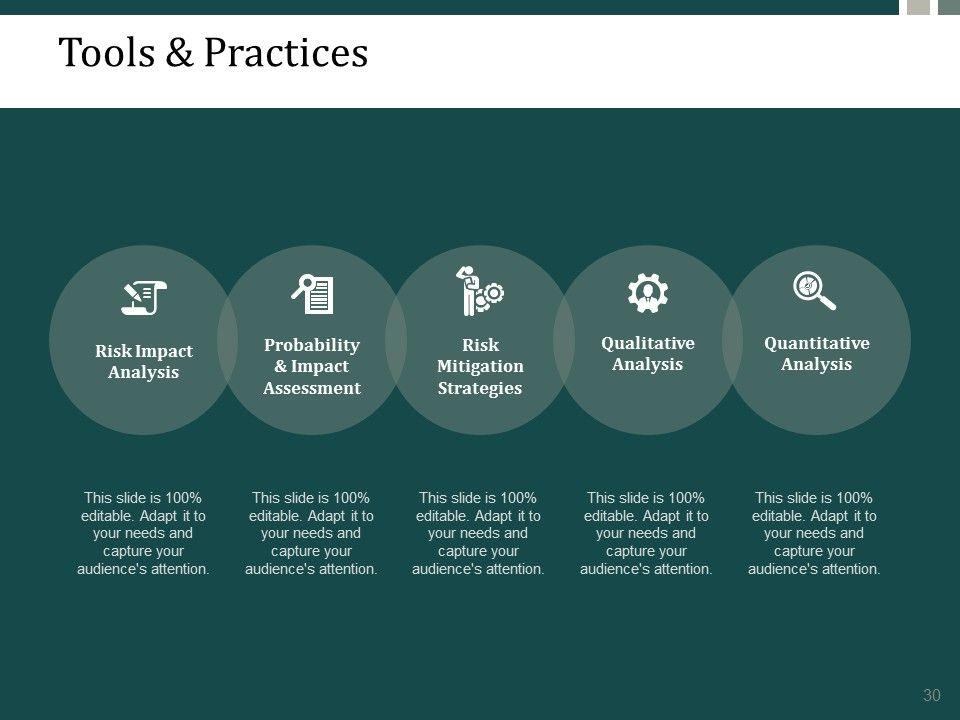 Tools & Practices

Risk Impact Analysis

Probability & Impact Assessment

Risk Mitigation Strategies

Qualitative Analysis

Quantitative Analysis

This slide is 100% editable. Adapt it to your needs and capture your audience's attention.

This slide is 100% editable. Adapt it to your needs and capture your audience's attention.

This slide is 100% editable. Adapt it to your needs and capture your audience's attention.

This slide is 100% editable. Adapt it to your needs and capture your audience's attention.

This slide is 100% editable. Adapt it to your needs and capture your audience's attention.

30